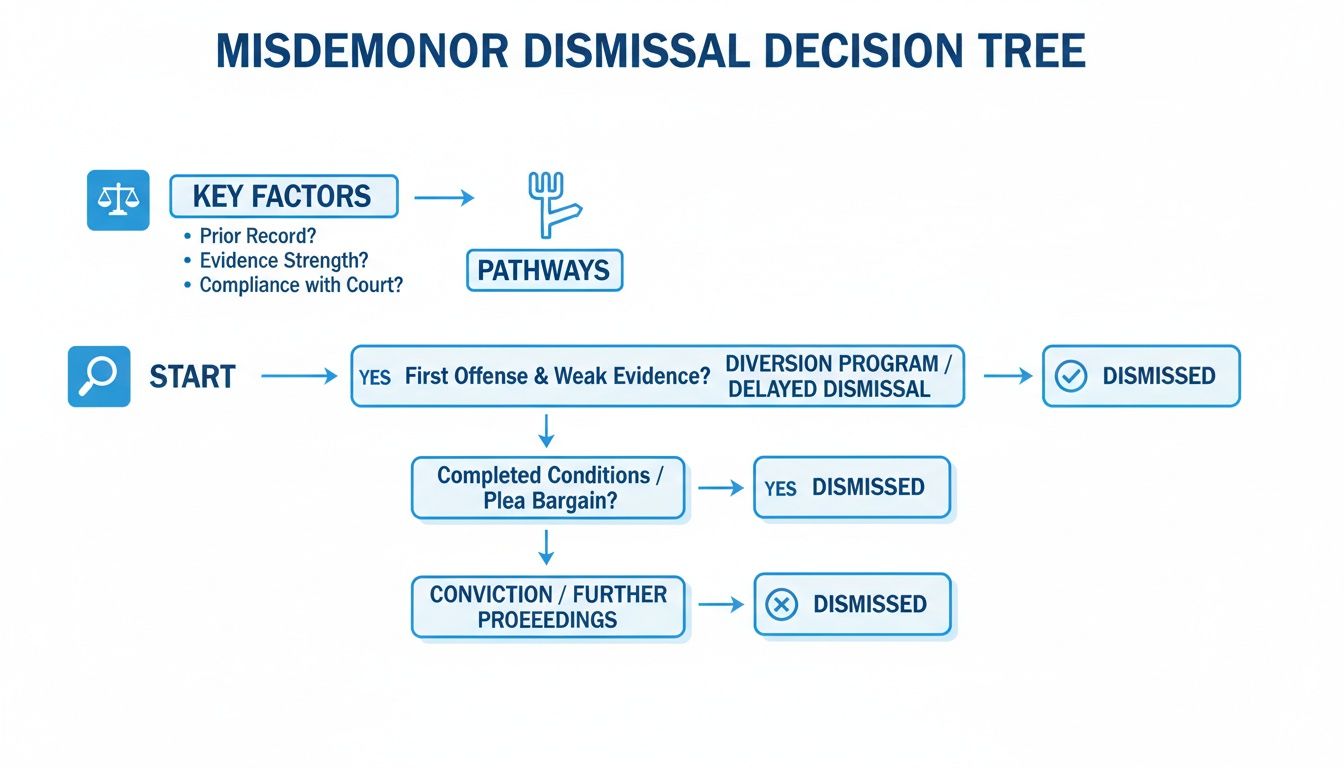 MISDEMONOR DISMISSAL DECISION TREE

KEY FACTORS

• Prior Record?
• Evidence Strength?
• Compliance with Court?

PATHWAYS

START

YES First Offense & Weak Evidence? DIVERSION PROGRAM / DELAYED DISMISSAL

DISMISSED

Completed Conditions / Plea Bargain?

YES DISMISSED

CONVICTION / FURTHER PROEEEDINGS

DISMISSED